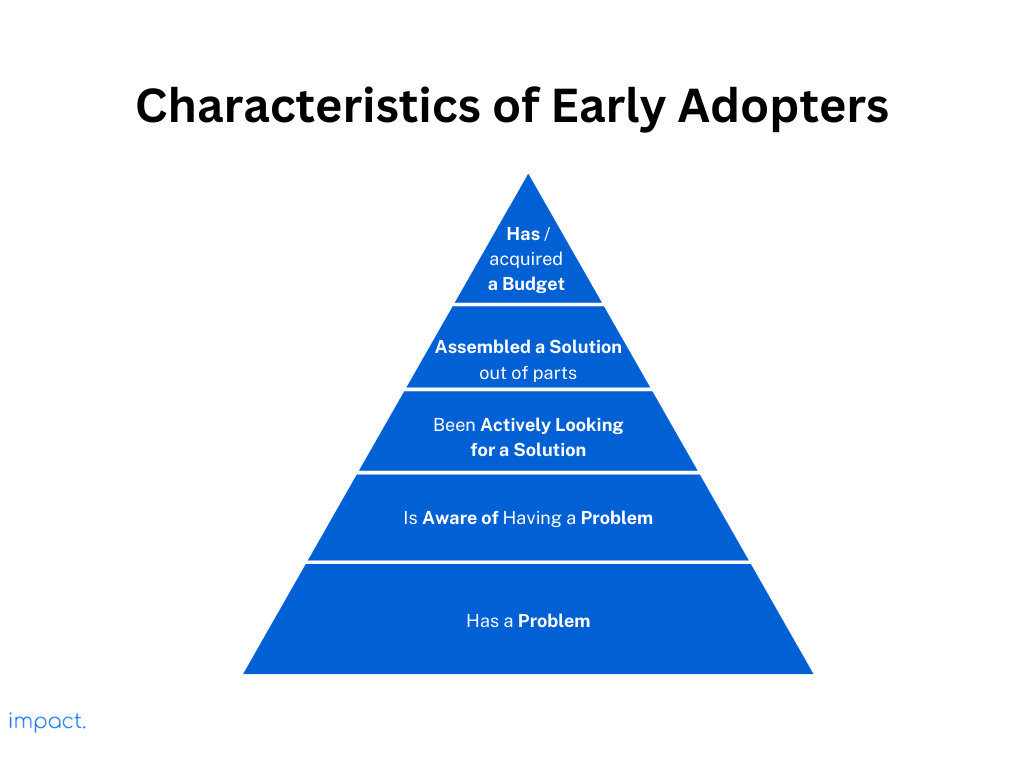 Characteristics of Early Adopters

Has / acquired a Budget

Assembled a Solution out of parts

Been Actively Looking for a Solution

Is Aware of Having a Problem

Has a Problem

impact.